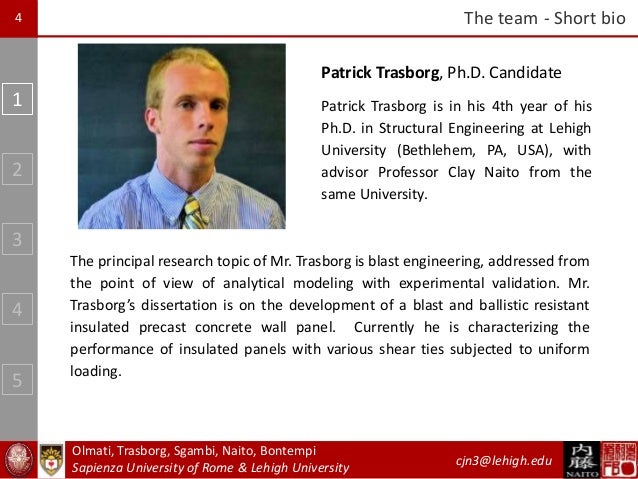 4

The team - Short bio

1

2

3

4

5

**Patrick Trasborg**, Ph.D. Candidate

Patrick Trasborg is in his 4th year of his Ph.D. in Structural Engineering at Lehigh University (Bethlehem, PA, USA), with advisor Professor Clay Naito from the same University.

The principal research topic of Mr. Trasborg is blast engineering, addressed from the point of view of analytical modeling with experimental validation. Mr. Trasborg's dissertation is on the development of a blast and ballistic resistant insulated precast concrete wall panel. Currently he is characterizing the performance of insulated panels with various shear ties subjected to uniform loading.

Olmati, Trasborg, Sgambi, Naito, Bontempi
Sapienza University of Rome & Lehigh University

cjn3@lehigh.edu

内藤
NAITO